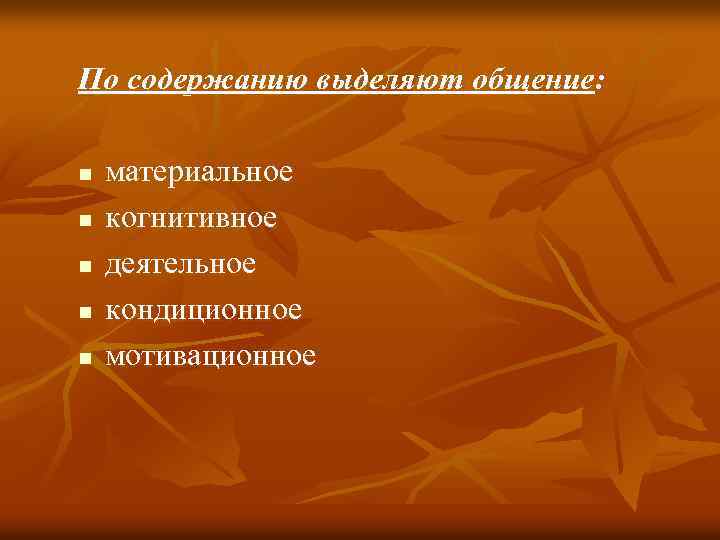 По содержанию выделяют общение:

- материальное
- когнитивное
- деятельное
- кондиционное
- мотивационное